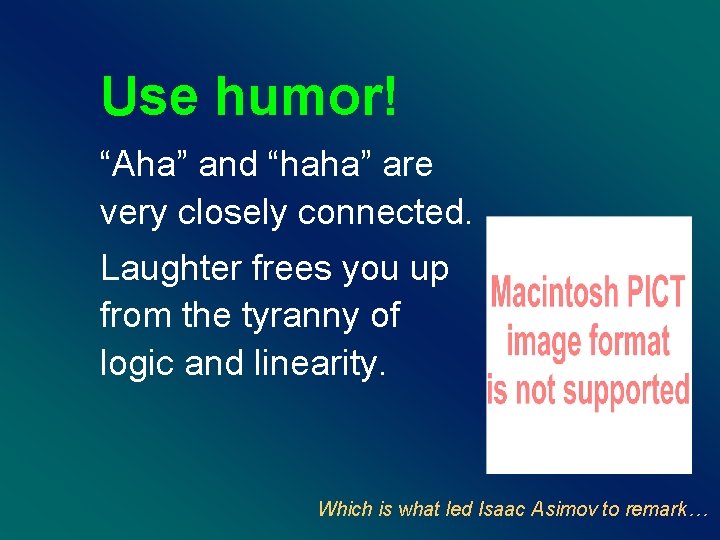 Use humor!

“Aha” and “haha” are very closely connected.

Laughter frees you up from the tyranny of logic and linearity.

Macintosh PICT image format is not supported

Which is what led Isaac Asimov to remark…